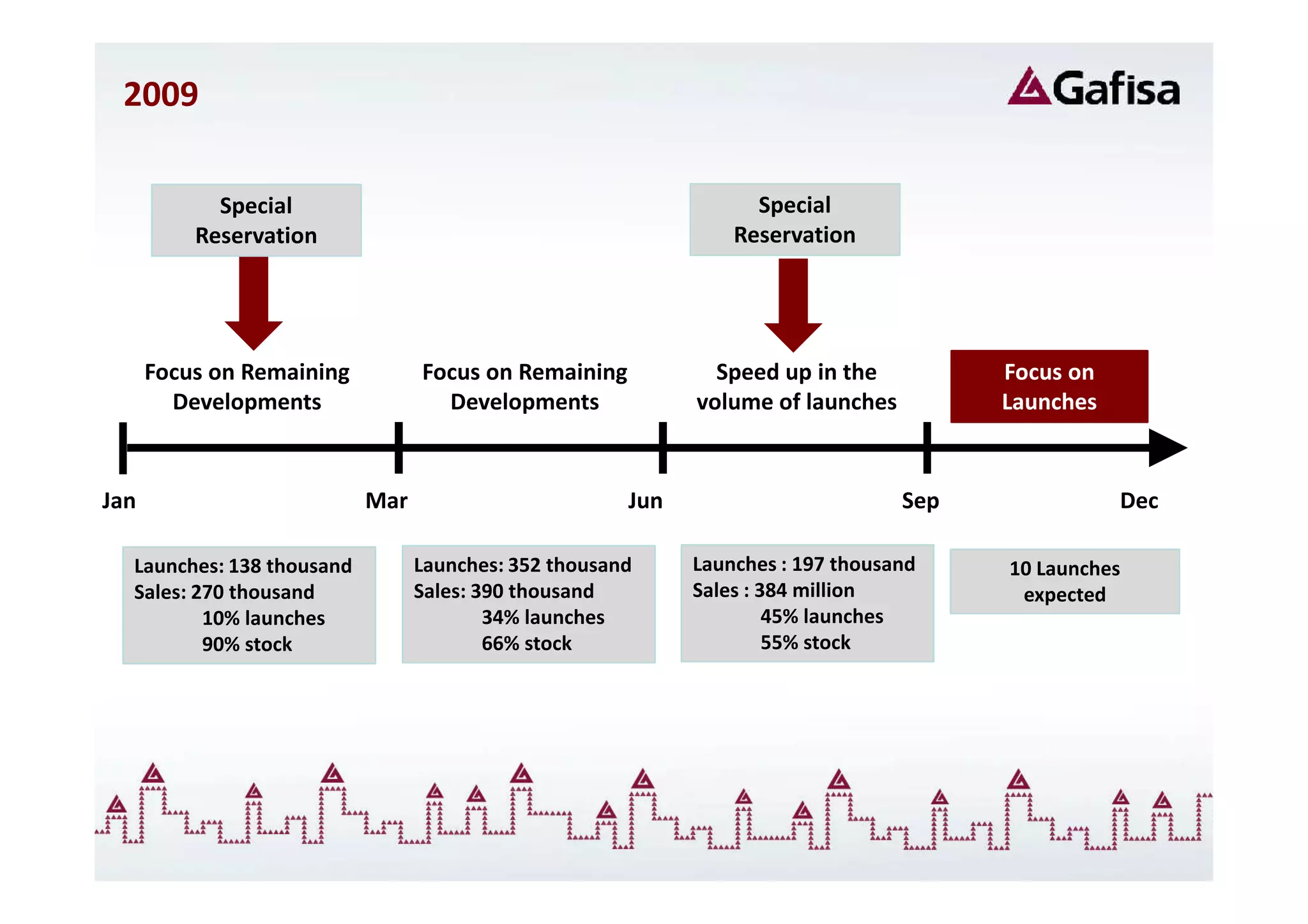 2009

Gafisa

Special Reservation

Special Reservation

Focus on Remaining Developments

Focus on Remaining Developments

Speed up in the volume of launches

Focus on Launches

Jan

Mar

Jun

Sep

Dec

Launches: 138 thousand
Sales: 270 thousand
10% launches
90% stock

Launches: 352 thousand
Sales: 390 thousand
34% launches
66% stock

Launches : 197 thousand
Sales : 384 million
45% launches
55% stock

10 Launches expected